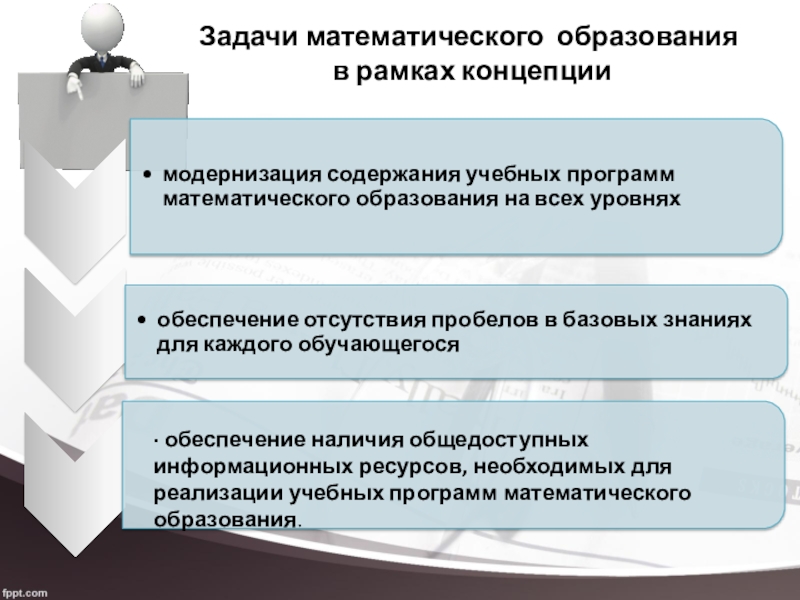 Задачи математического образования в рамках концепции

• модернизация содержания учебных программ математического образования на всех уровнях

• обеспечение отсутствия пробелов в базовых знаниях для каждого обучающегося

· обеспечение наличия общедоступных информационных ресурсов, необходимых для реализации учебных программ математического образования.

fppt.com